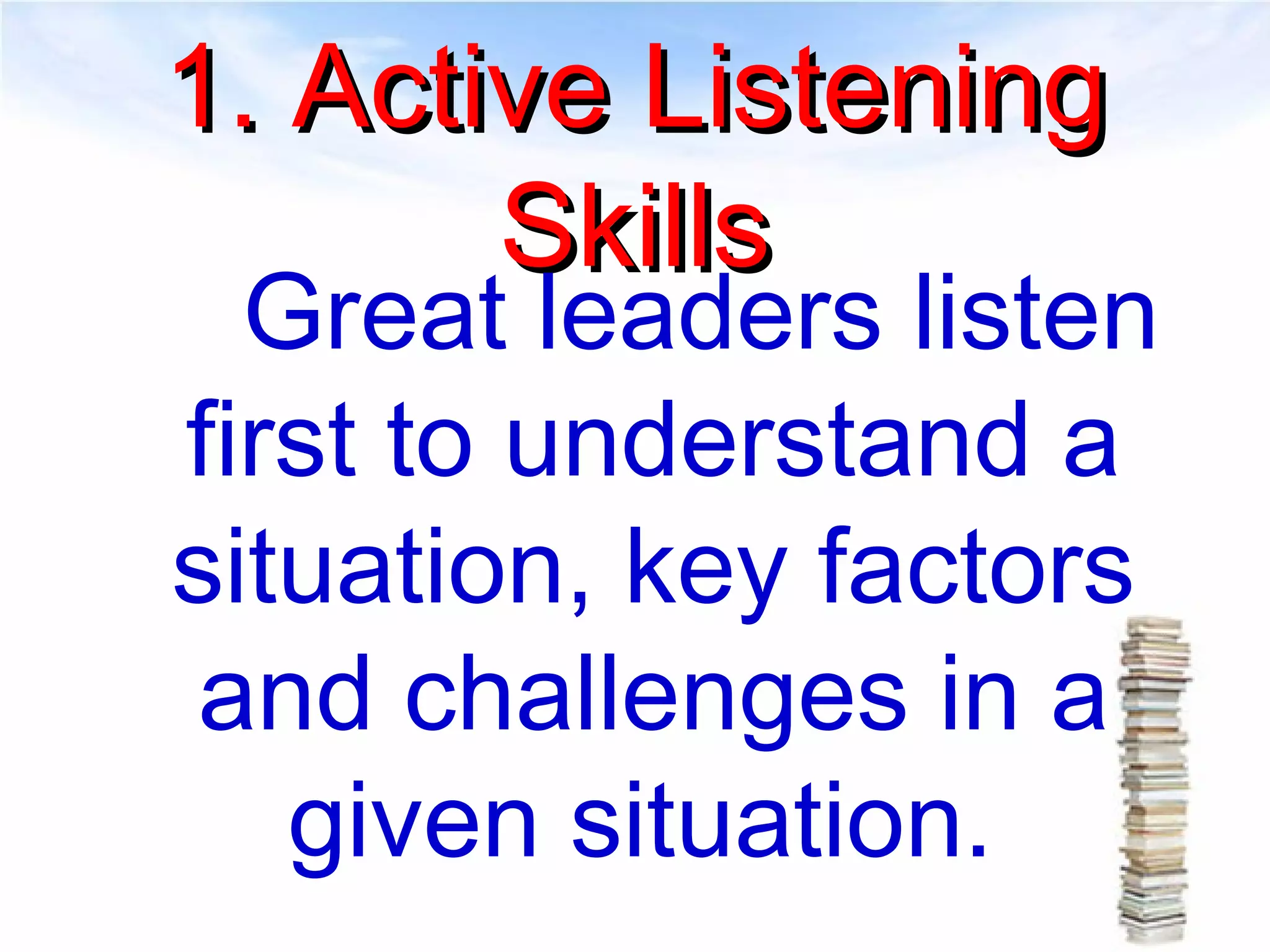 1. Active Listening Skills

Great leaders listen first to understand a situation, key factors and challenges in a given situation.